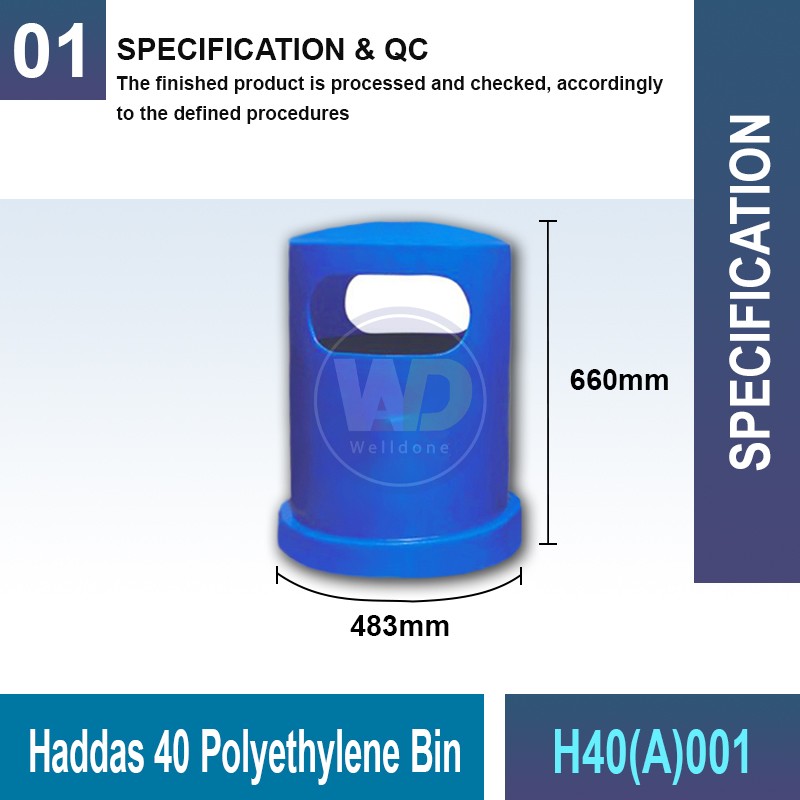 01

SPECIFICATION & QC

The finished product is processed and checked, accordingly to the defined procedures

SPECIFICATION

WD
Welldone

660mm

483mm

Haddas 40 Polyethylene Bin

H40(A)001